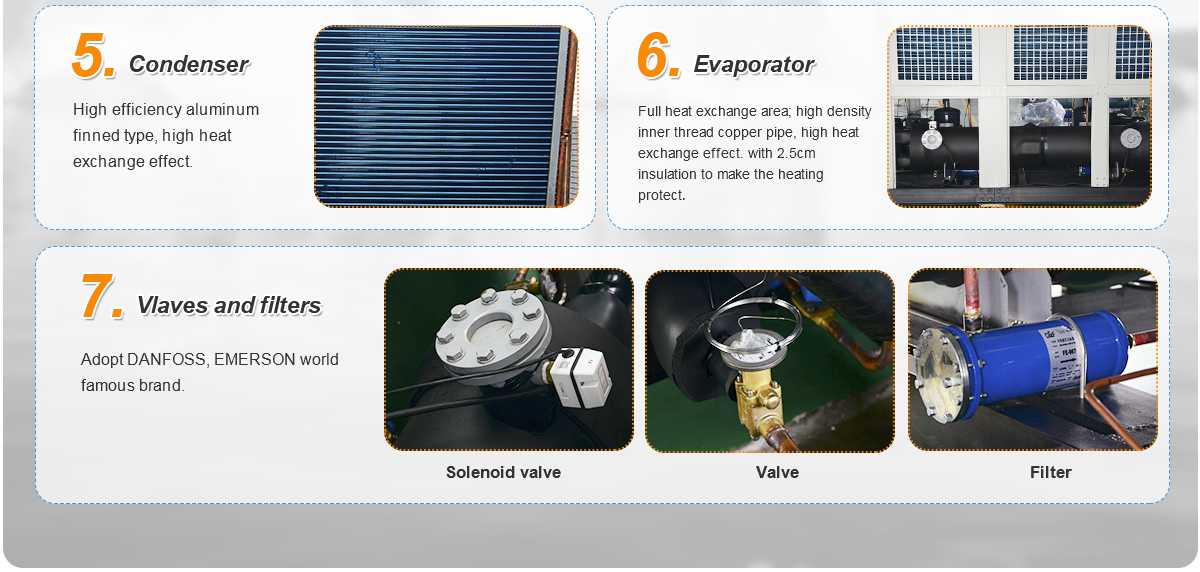 5. Condenser

High efficiency aluminum finned type, high heat exchange effect.

6. Evaporator

Full heat exchange area; high density inner thread copper pipe, high heat exchange effect. with 2.5cm insulation to make the heating protect.

7. Vlaves and filters

Adopt DANFOSS, EMERSON world famous brand.

Solenoid valve

Valve

Filter